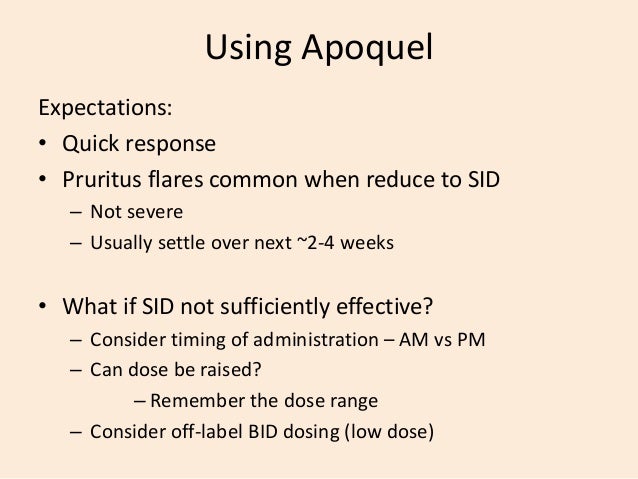 Using Apoquel

Expectations:

• Quick response
• Pruritus flares common when reduce to SID
  – Not severe
  – Usually settle over next ~2-4 weeks

• What if SID not sufficiently effective?
  – Consider timing of administration – AM vs PM
  – Can dose be raised?
    – Remember the dose range
  – Consider off-label BID dosing (low dose)